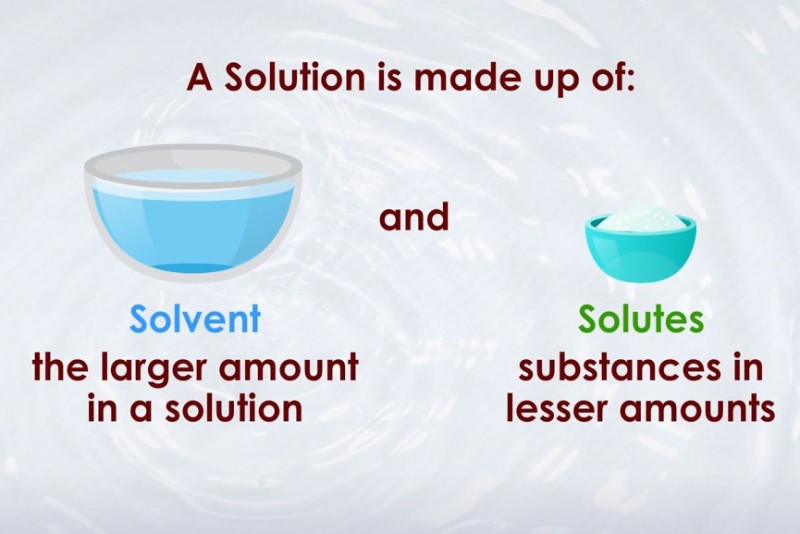 A Solution is made up of:

and

Solvent
the larger amount in a solution

Solutes
substances in lesser amounts